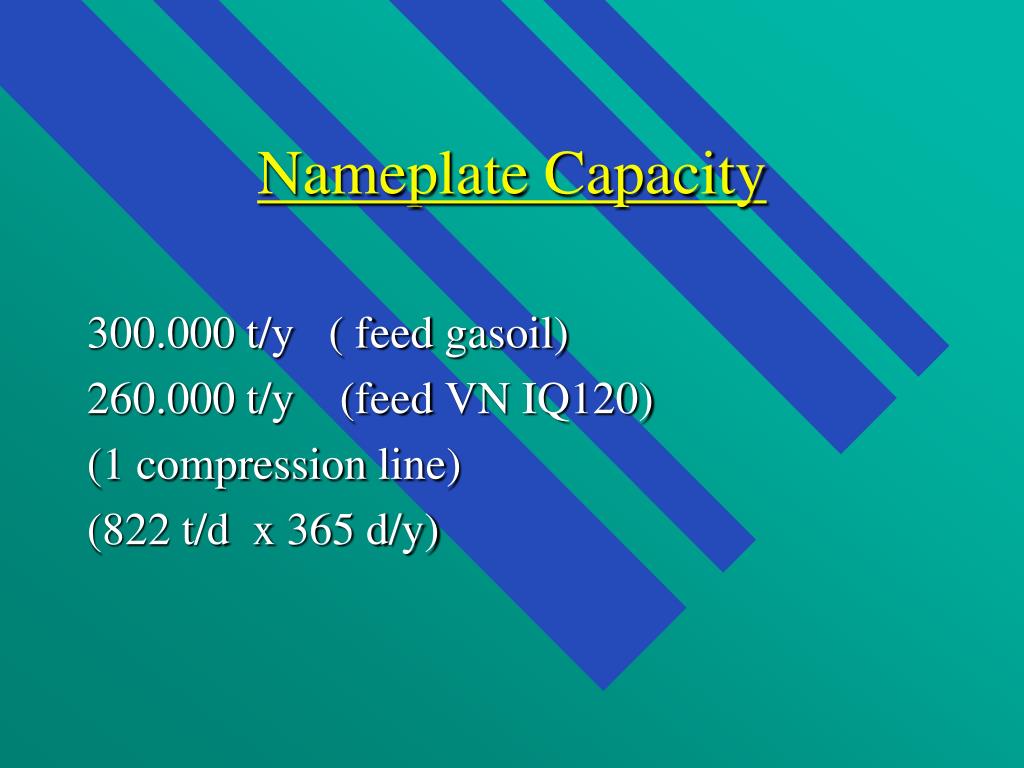 Nameplate Capacity

300.000 t/y ( feed gasoil)
260.000 t/y (feed VN IQ120)
(1 compression line)
(822 t/d x 365 d/y)